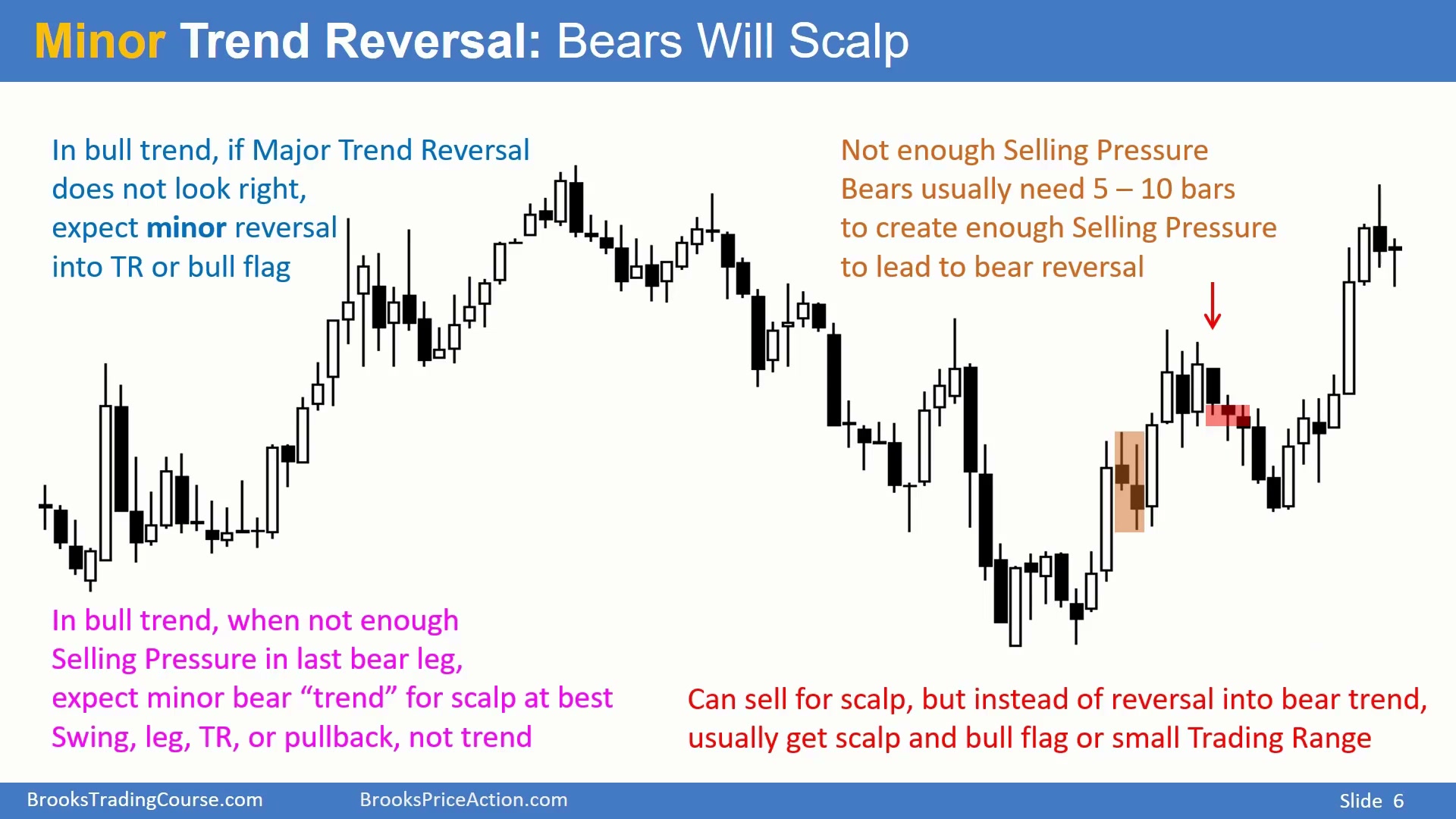 Minor Trend Reversal: Bears Will Scalp

In bull trend, if Major Trend Reversal does not look right, expect minor reversal into TR or bull flag

Not enough Selling Pressure
Bears usually need 5 – 10 bars to create enough Selling Pressure to lead to bear reversal

In bull trend, when not enough Selling Pressure in last bear leg, expect minor bear “trend” for scalp at best
Swing, leg, TR, or pullback, not trend

Can sell for scalp, but instead of reversal into bear trend, usually get scalp and bull flag or small Trading Range

BrooksTradingCourse.com BrooksPriceAction.com Slide 6